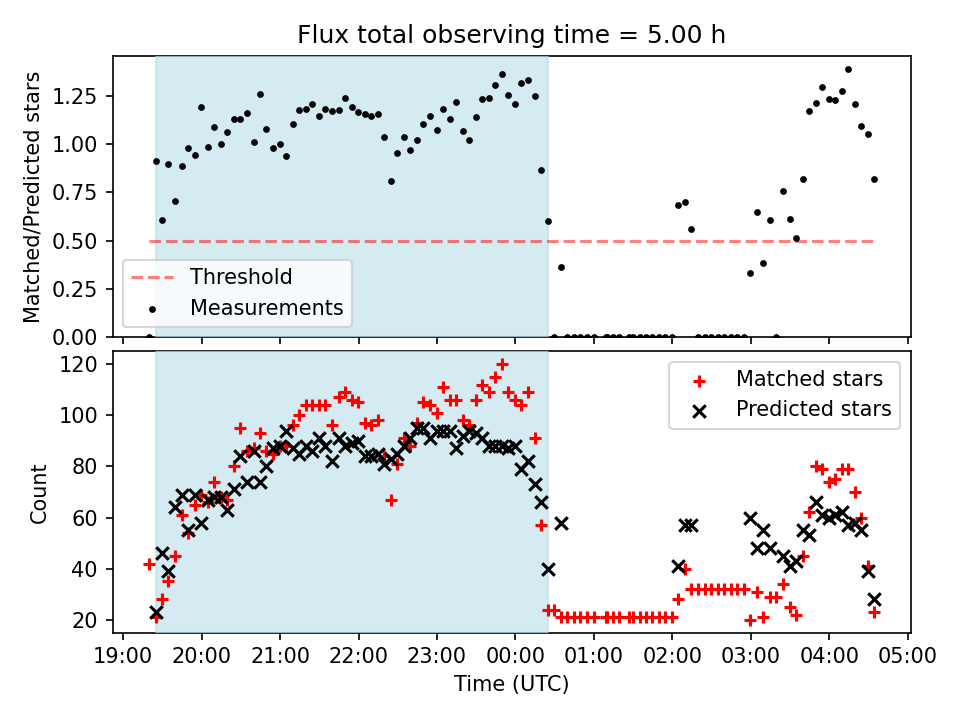 Flux total observing time = 5.00 h

Matched/Predicted stars

1.25
1.00
0.75
0.50
0.25
0.00

Threshold
Measurements

Count

120
100
80
60
40
20

Matched stars
Predicted stars

19:00 20:00 21:00 22:00 23:00 00:00 01:00 02:00 03:00 04:00 05:00

Time (UTC)